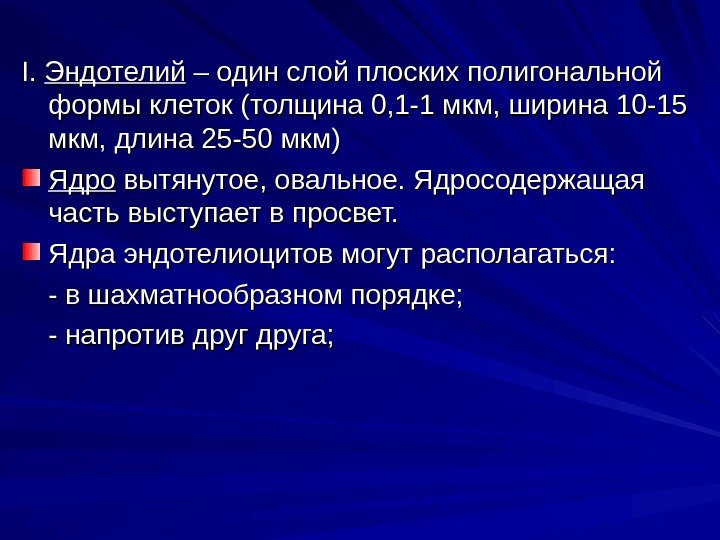 I. Эндотелий – один слой плоских полигональной формы клеток (толщина 0,1-1 мкм, ширина 10-15 мкм, длина 25-50 мкм)

Ядро вытянутое, овальное. Ядросодержащая часть выступает в просвет.

Ядра эндотелиоцитов могут располагаться:

- в шахматнообразном порядке;

- напротив друг друга;